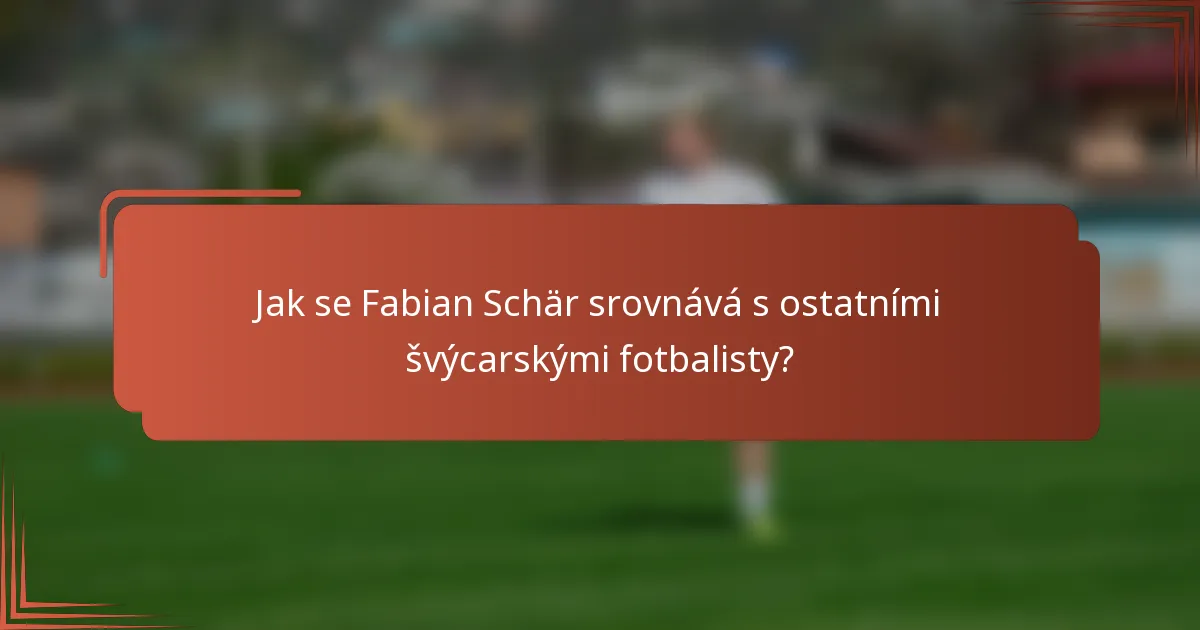 Jak se Fabian Schär srovnává s ostatními švýcarskými fotbalisty?